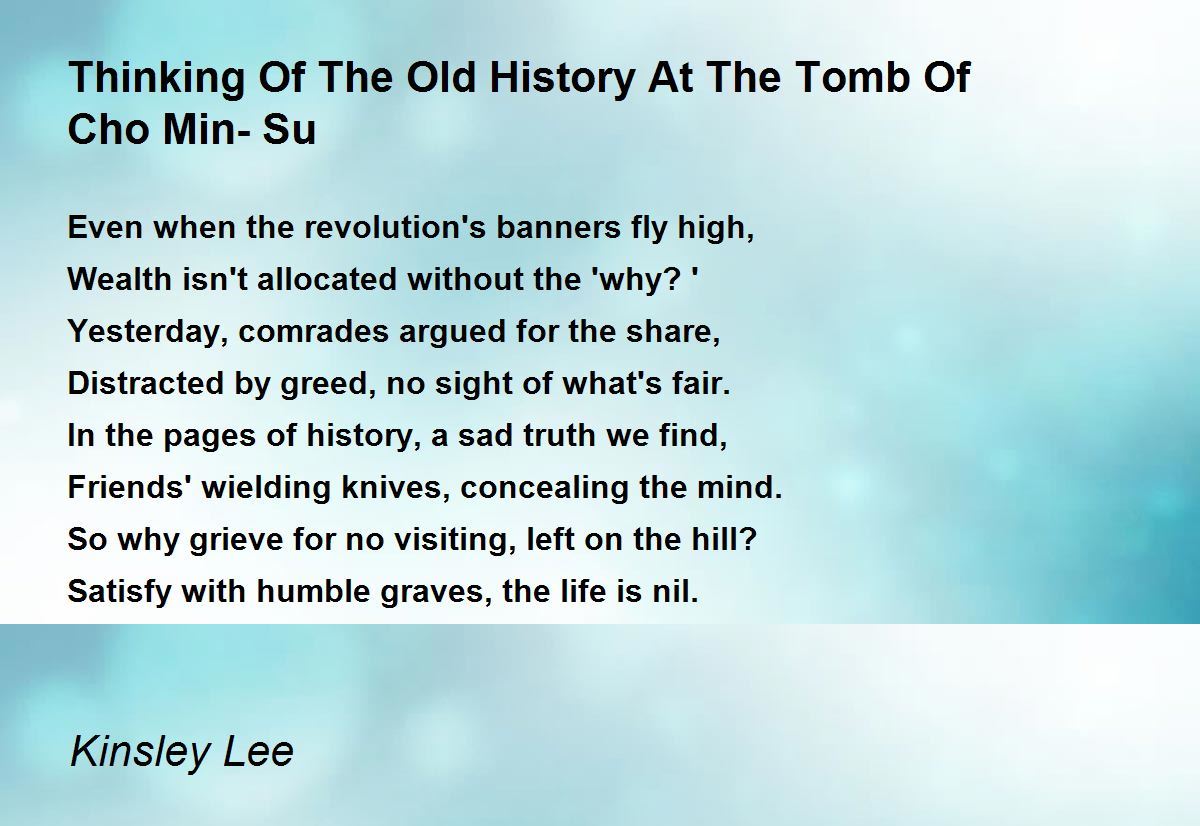 Thinking Of The Old History At The Tomb Of Cho Min- Su

Even when the revolution's banners fly high,
Wealth isn't allocated without the 'why? '
Yesterday, comrades argued for the share,
Distracted by greed, no sight of what's fair.
In the pages of history, a sad truth we find,
Friends' wielding knives, concealing the mind.
So why grieve for no visiting, left on the hill?
Satisfy with humble graves, the life is nil.

Kinsley Lee